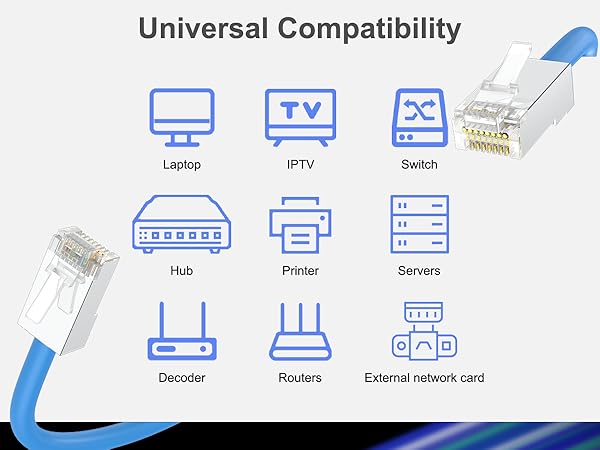 Universal Compatibility

TV

Laptop

IPTV

Switch

Hub

Printer

Servers

Decoder

Routers

External network card